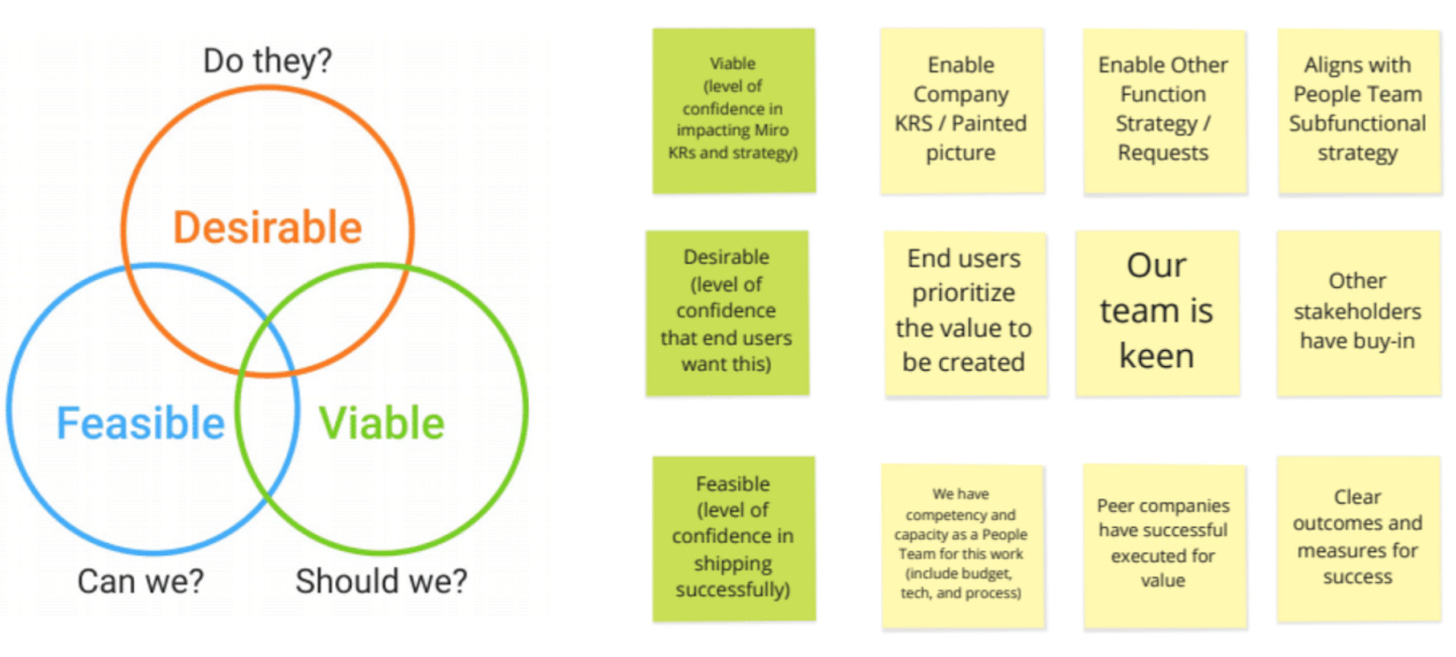 Do they?

Desirable

Feasible

Viable

Can we?

Should we?

Viable (level of confidence in impacting Miro KRs and strategy)

Enable Company KRS / Painted picture

Enable Other Function Strategy / Requests

Aligns with People Team Subfunctional strategy

Desirable (level of confidence that end users want this)

End users prioritize the value to be created

Our team is keen

Other stakeholders have buy-in

Feasible (level of confidence in shipping successfully)

We have competency and capacity as a People Team for this work (include budget, tech, and process)

Peer companies have successful executed for value

Clear outcomes and measures for success